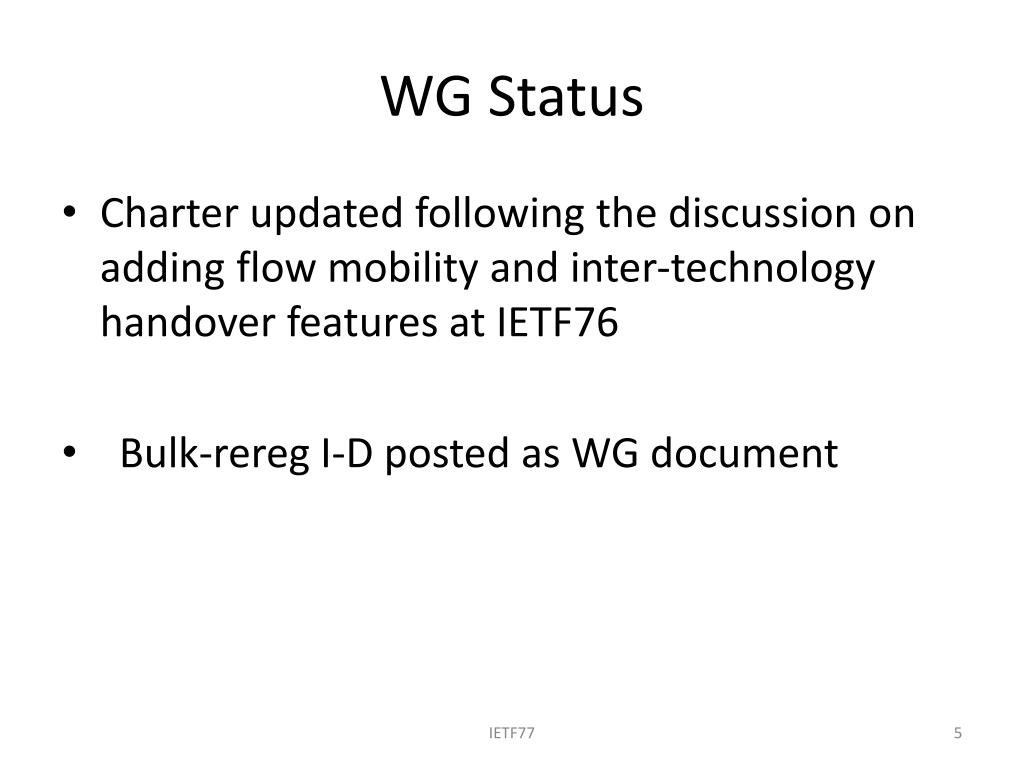 WG Status

• Charter updated following the discussion on adding flow mobility and inter-technology handover features at IETF76

• Bulk-rereg I-D posted as WG document

IETF77

5